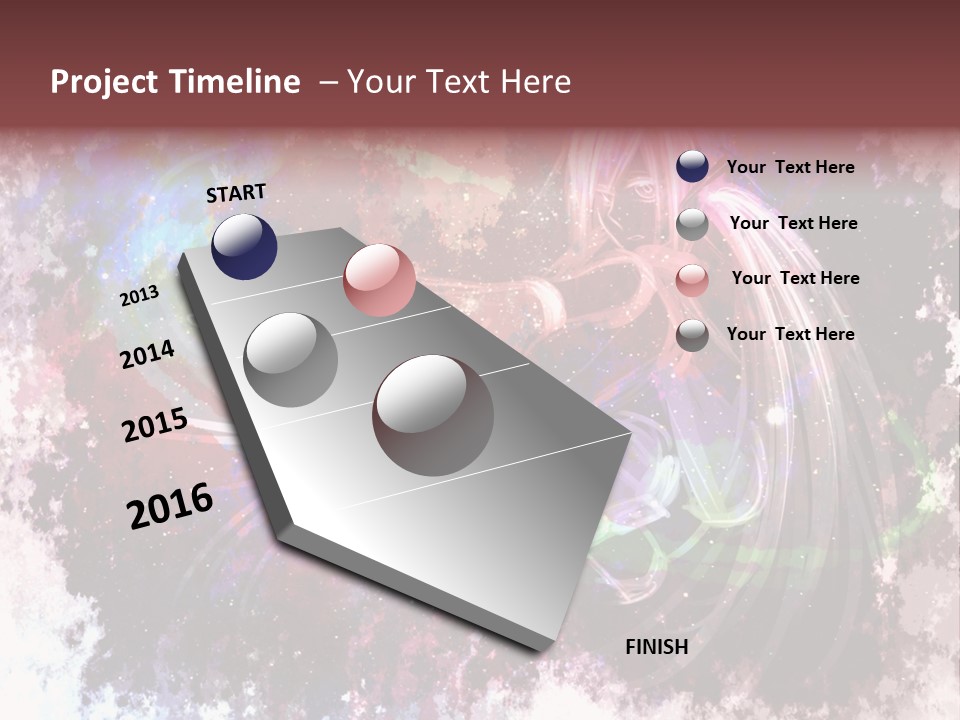 Project Timeline – Your Text Here

START

2013

2014

2015

2016

FINISH

Your Text Here

Your Text Here

Your Text Here

Your Text Here